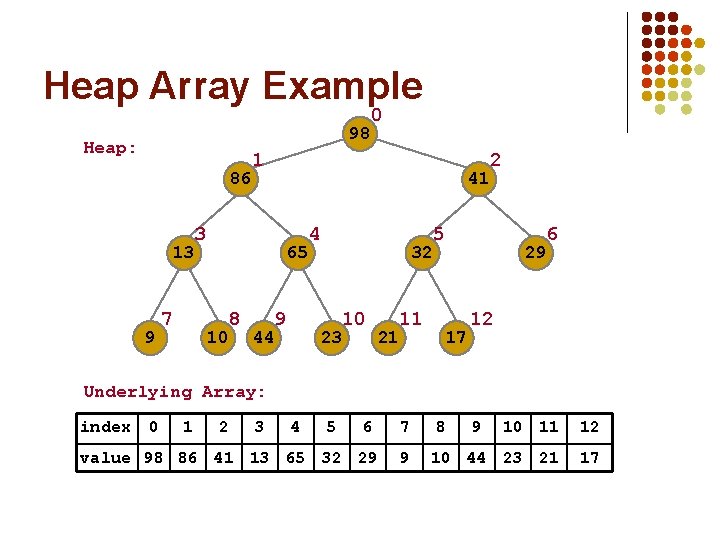 Heap Array Example

Heap:

0
98
1
86
2
41
3
13
4
65
5
32
6
29
7
9
8
10
9
44
10
23
11
21
12
17

Underlying Array:

| index | 0 | 1 | 2 | 3 | 4 | 5 | 6 | 7 | 8 | 9 | 10 | 11 | 12 |
|---|---|---|---|---|---|---|---|---|---|---|---|---|---|
| value | 98 | 86 | 41 | 13 | 65 | 32 | 29 | 9 | 10 | 44 | 23 | 21 | 17 |